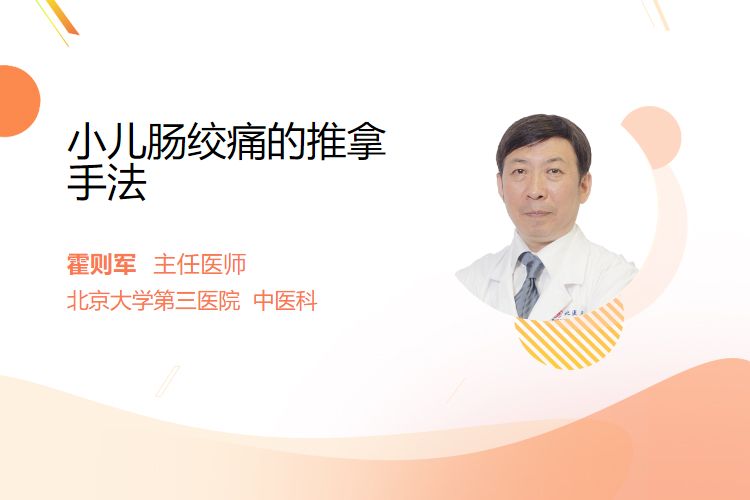 小儿肠绞痛的推拿手法

霍则军 主任医师
北京大学第三医院 中医科